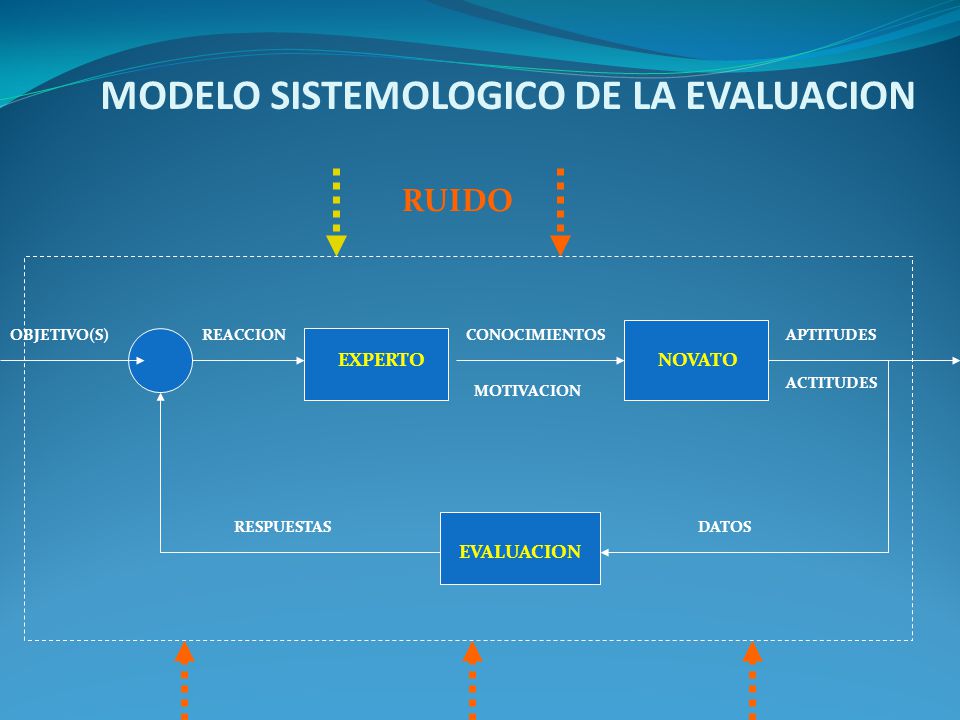 MODELO SISTEMOLOGICO DE LA EVALUACION

RUIDO

OBJETIVO(S)

REACCION

EXPERTO

CONOCIMIENTOS

MOTIVACION

NOVATO

APTITUDES

ACTITUDES

RESPUESTAS

EVALUACION

DATOS